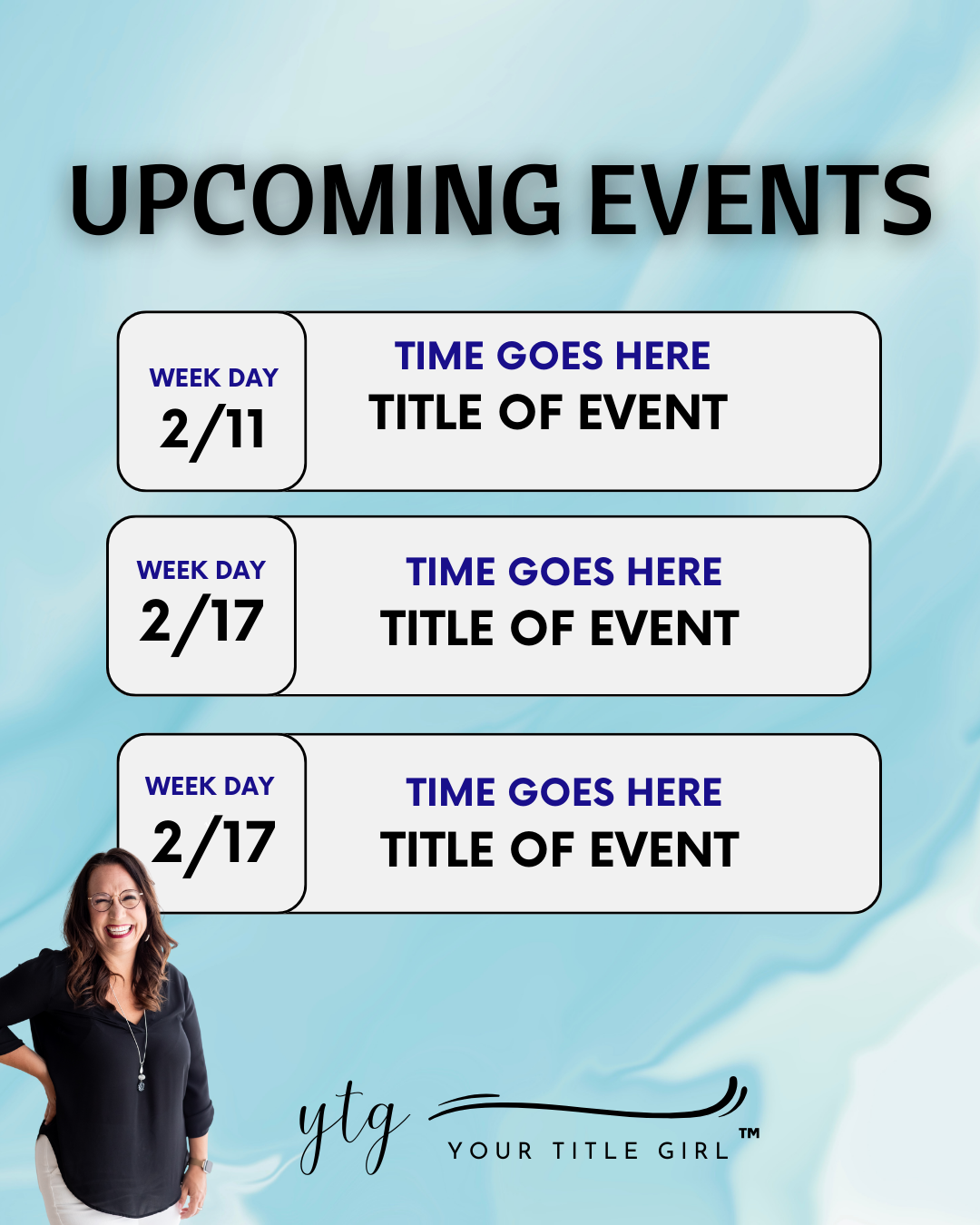 UPCOMING EVENTS

WEEK DAY
2/11

TIME GOES HERE
TITLE OF EVENT

WEEK DAY
2/17

TIME GOES HERE
TITLE OF EVENT

WEEK DAY
2/17

TIME GOES HERE
TITLE OF EVENT

ytg
YOUR TITLE GIRL™